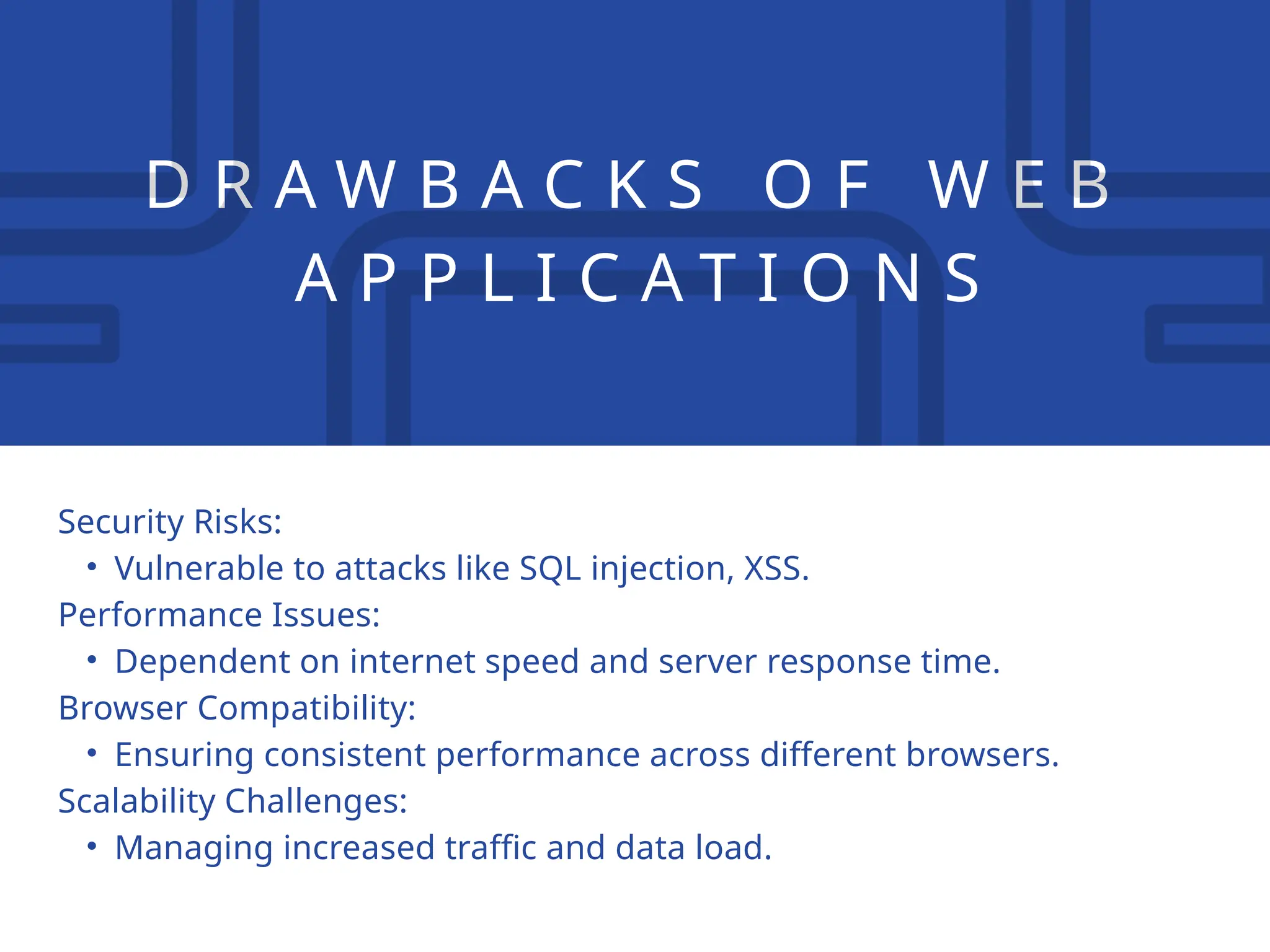 DRAWBACKS OF WEB APPLICATIONS

Security Risks:
• Vulnerable to attacks like SQL injection, XSS.
Performance Issues:
• Dependent on internet speed and server response time.
Browser Compatibility:
• Ensuring consistent performance across different browsers.
Scalability Challenges:
• Managing increased traffic and data load.